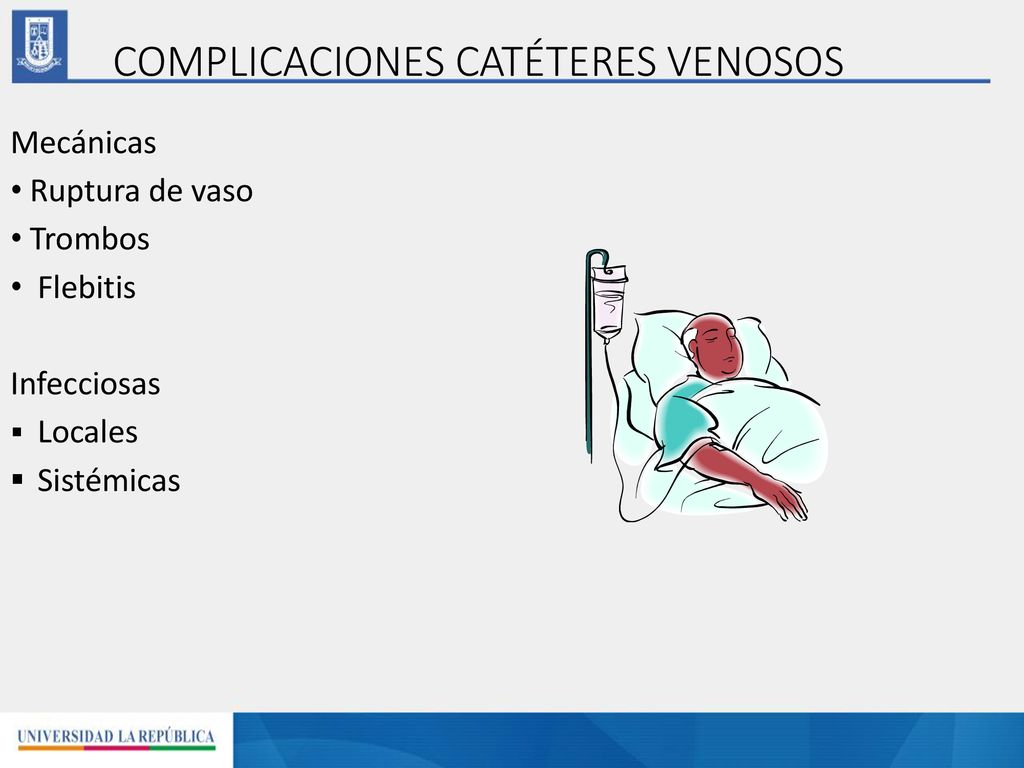 COMPLICACIONES CATÉTERES VENOSOS

Mecánicas
• Ruptura de vaso
• Trombos
• Flebitis

Infecciosas
▪ Locales
▪ Sistémicas

UNIVERSIDAD LA REPÚBLICA